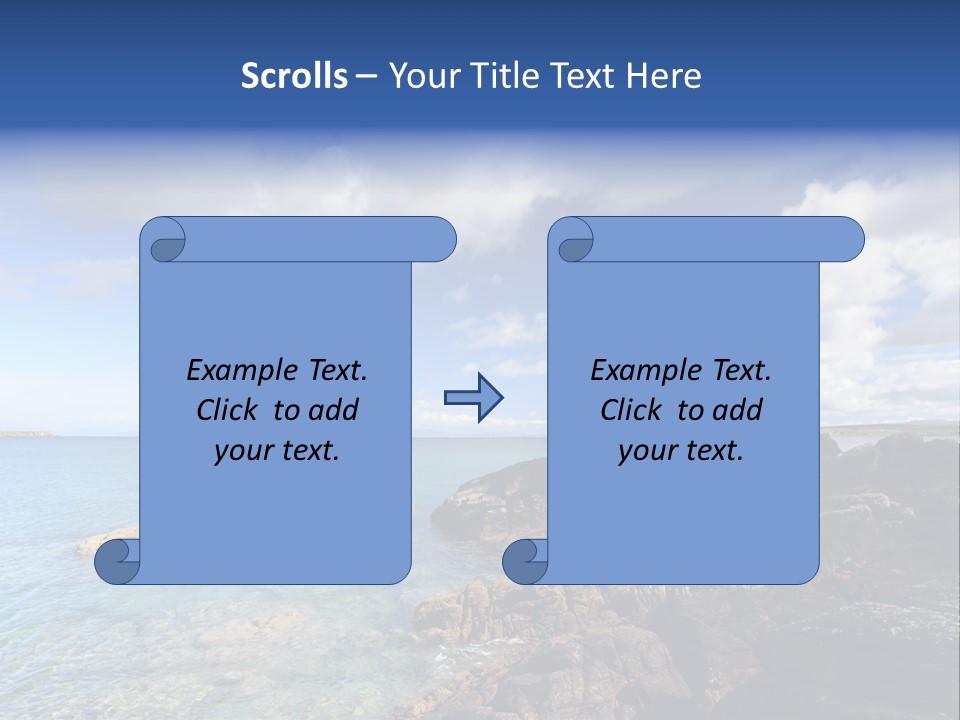 Scrolls – Your Title Text Here

Example Text. Click to add your text.

Example Text. Click to add your text.